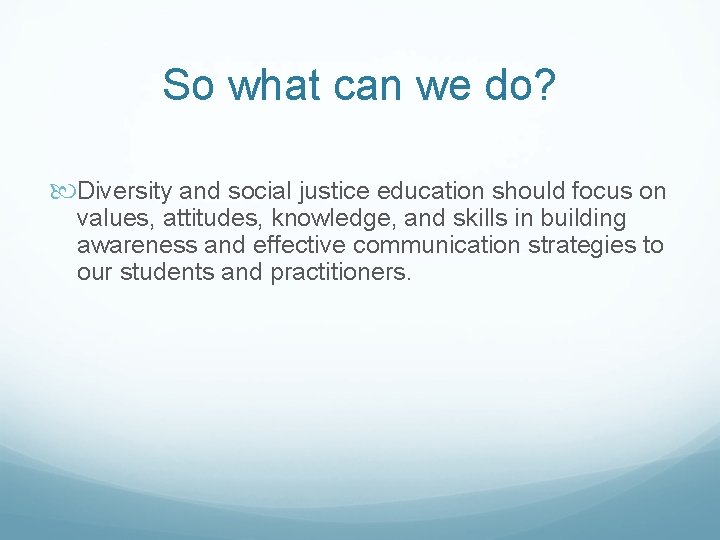 So what can we do?

Diversity and social justice education should focus on values, attitudes, knowledge, and skills in building awareness and effective communication strategies to our students and practitioners.